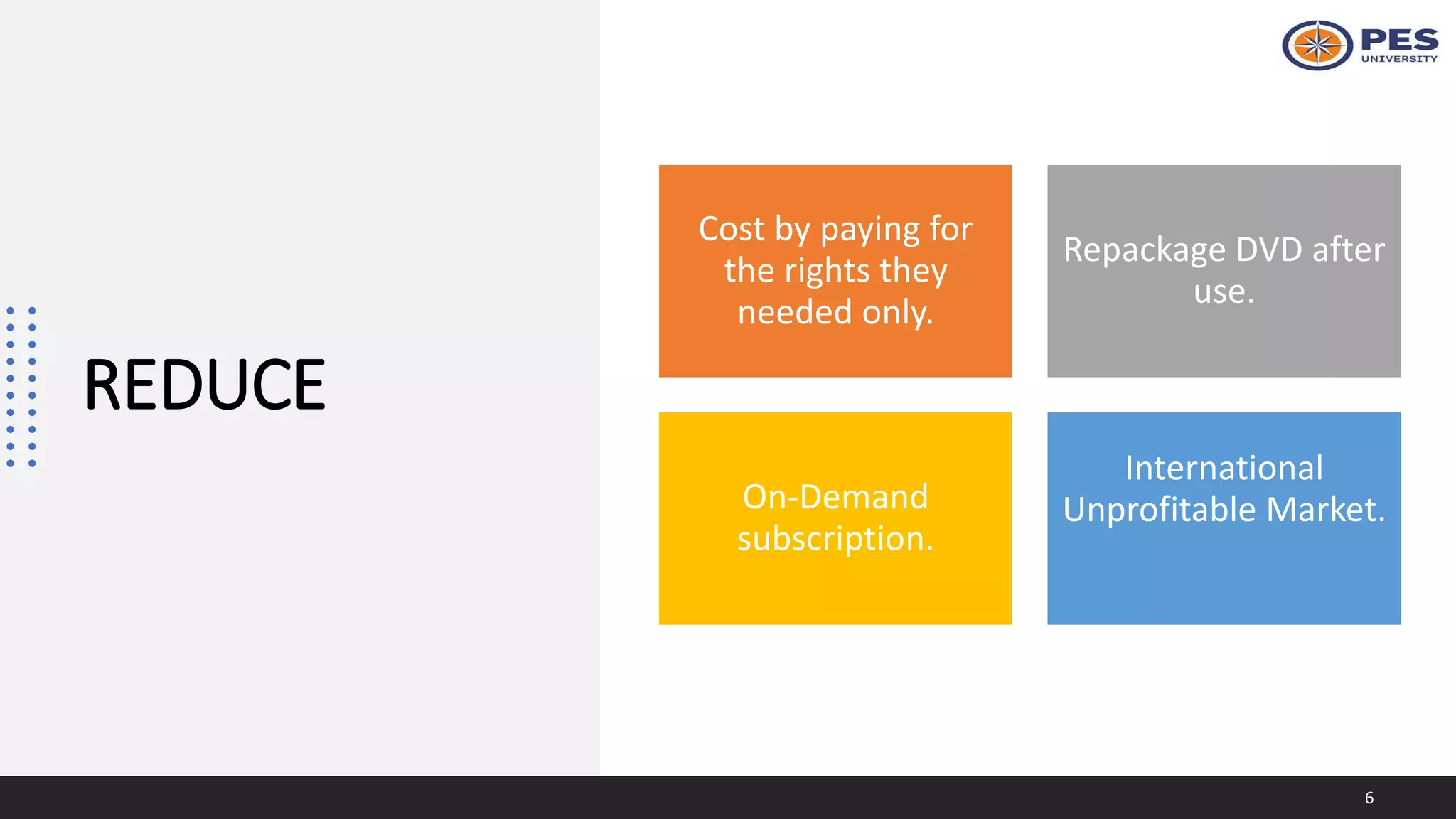 PES UNIVERSITY

REDUCE

Cost by paying for the rights they needed only.

Repackage DVD after use.

On-Demand subscription.

International Unprofitable Market.

6